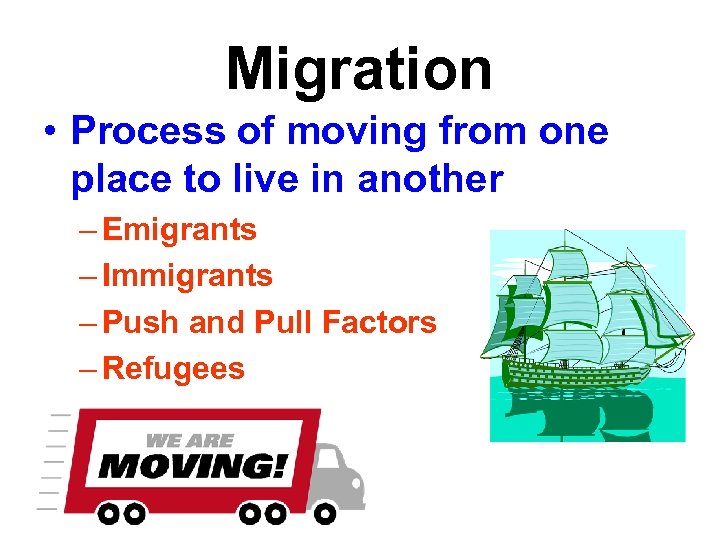 Migration

• Process of moving from one place to live in another

– Emigrants
– Immigrants
– Push and Pull Factors
– Refugees

WE ARE MOVING!